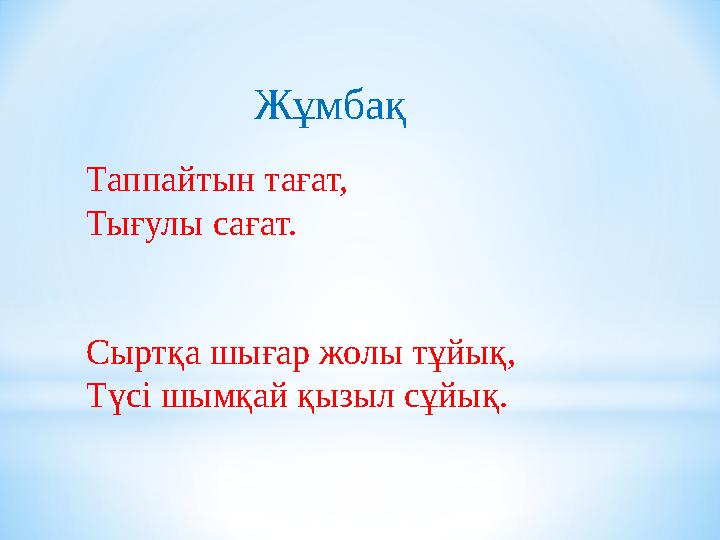 Жұмбақ

Таппайтын тағат,
Тығулы сағат.

Сыртқа шығар жолы тұйық,
Түсі шымқай қызыл сұйық.